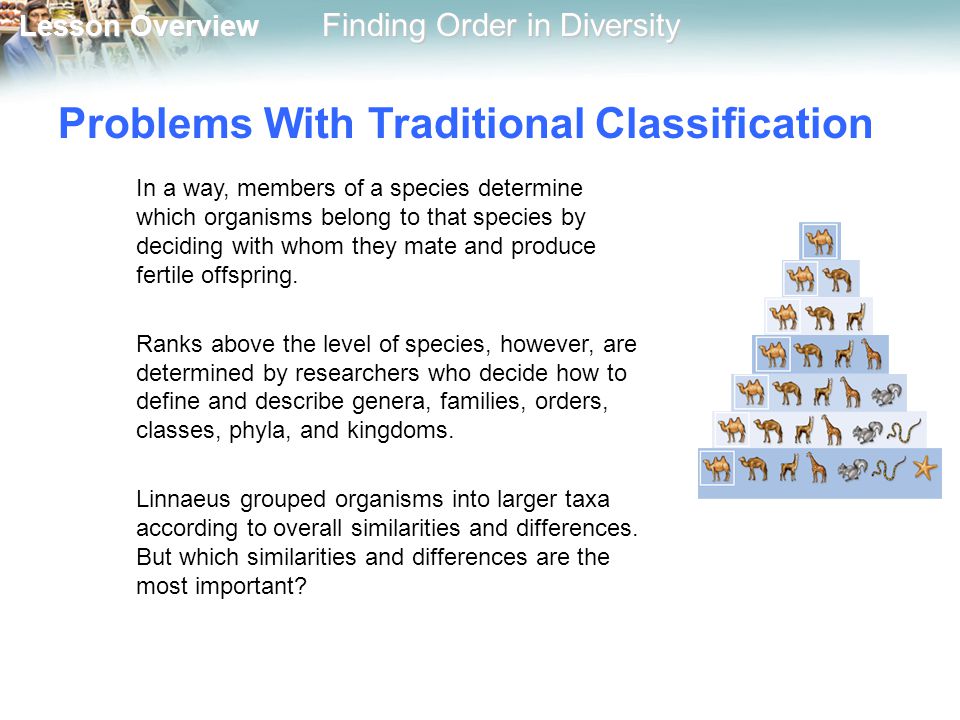 Lesson Overview Finding Order in Diversity

Problems With Traditional Classification

In a way, members of a species determine which organisms belong to that species by deciding with whom they mate and produce fertile offspring.

Ranks above the level of species, however, are determined by researchers who decide how to define and describe genera, families, orders, classes, phyla, and kingdoms.

Linnaeus grouped organisms into larger taxa according to overall similarities and differences. But which similarities and differences are the most important?